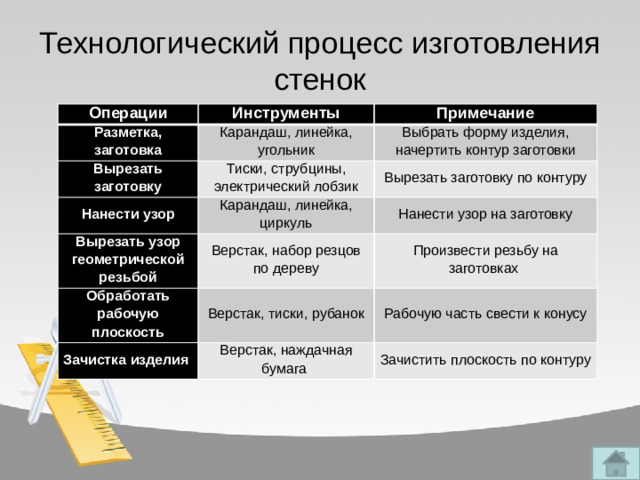 Технологический процесс изготовления стенок

| Операции | Инструменты | Примечание |
|---|---|---|
| Разметка, заготовка | Карандаш, линейка, угольник | Выбрать форму изделия, начертить контур заготовки |
| Вырезать заготовку | Тиски, струбцины, электрический лобзик | Вырезать заготовку по контуру |
| Нанести узор | Карандаш, линейка, циркуль | Нанести узор на заготовку |
| Вырезать узор геометрической резьбой | Верстак, набор резцов по дереву | Произвести резьбу на заготовках |
| Обработать рабочую плоскость | Верстак, тиски, рубанок | Рабочую часть свести к конусу |
| Зачистка изделия | Верстак, наждачная бумага | Зачистить плоскость по контуру |